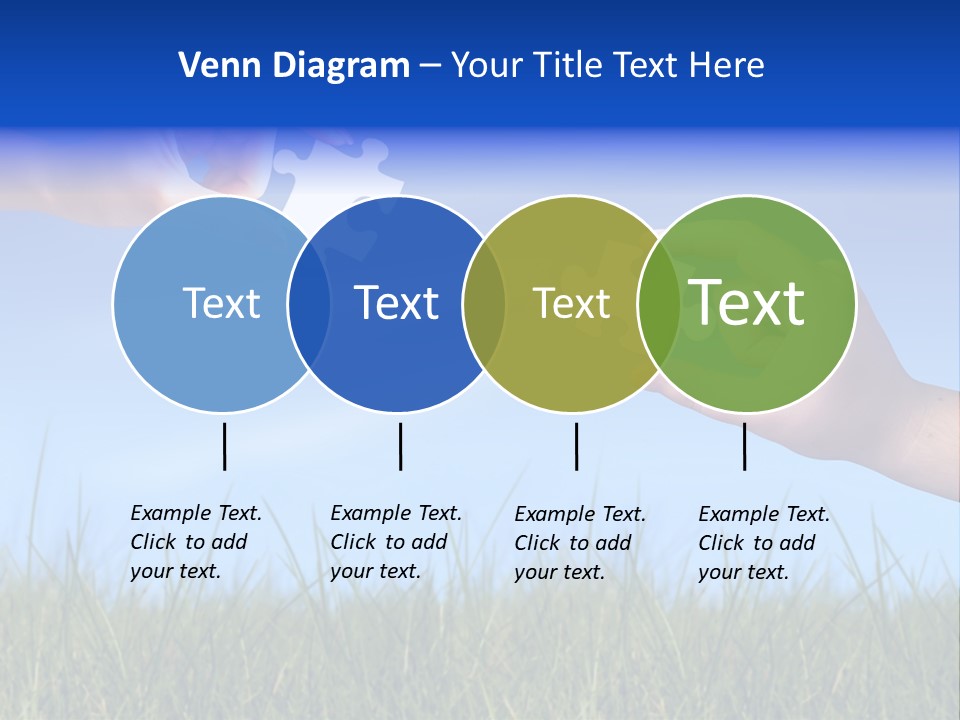 Venn Diagram – Your Title Text Here

Text

Text

Text

Text

Example Text. Click to add your text.

Example Text. Click to add your text.

Example Text. Click to add your text.

Example Text. Click to add your text.